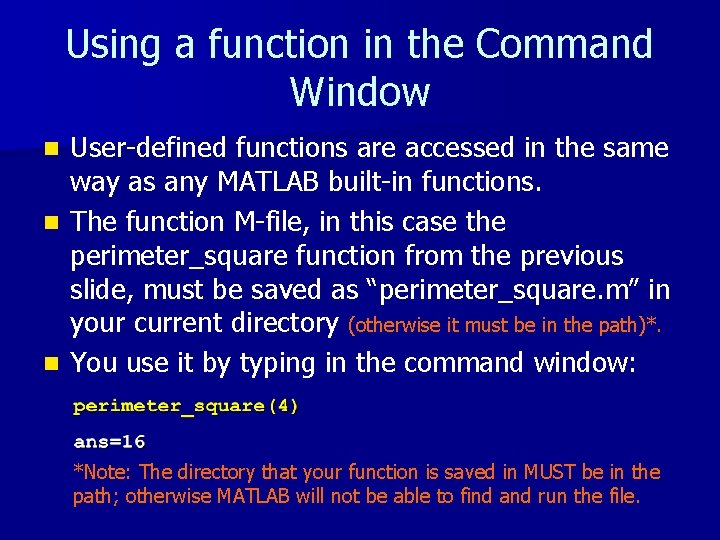 Using a function in the Command Window

User-defined functions are accessed in the same way as any MATLAB built-in functions.

The function M-file, in this case the perimeter_square function from the previous slide, must be saved as “perimeter_square.m” in your current directory (otherwise it must be in the path)*.

You use it by typing in the command window:

perimeter_square(4)

ans=16

*Note: The directory that your function is saved in MUST be in the path; otherwise MATLAB will not be able to find and run the file.